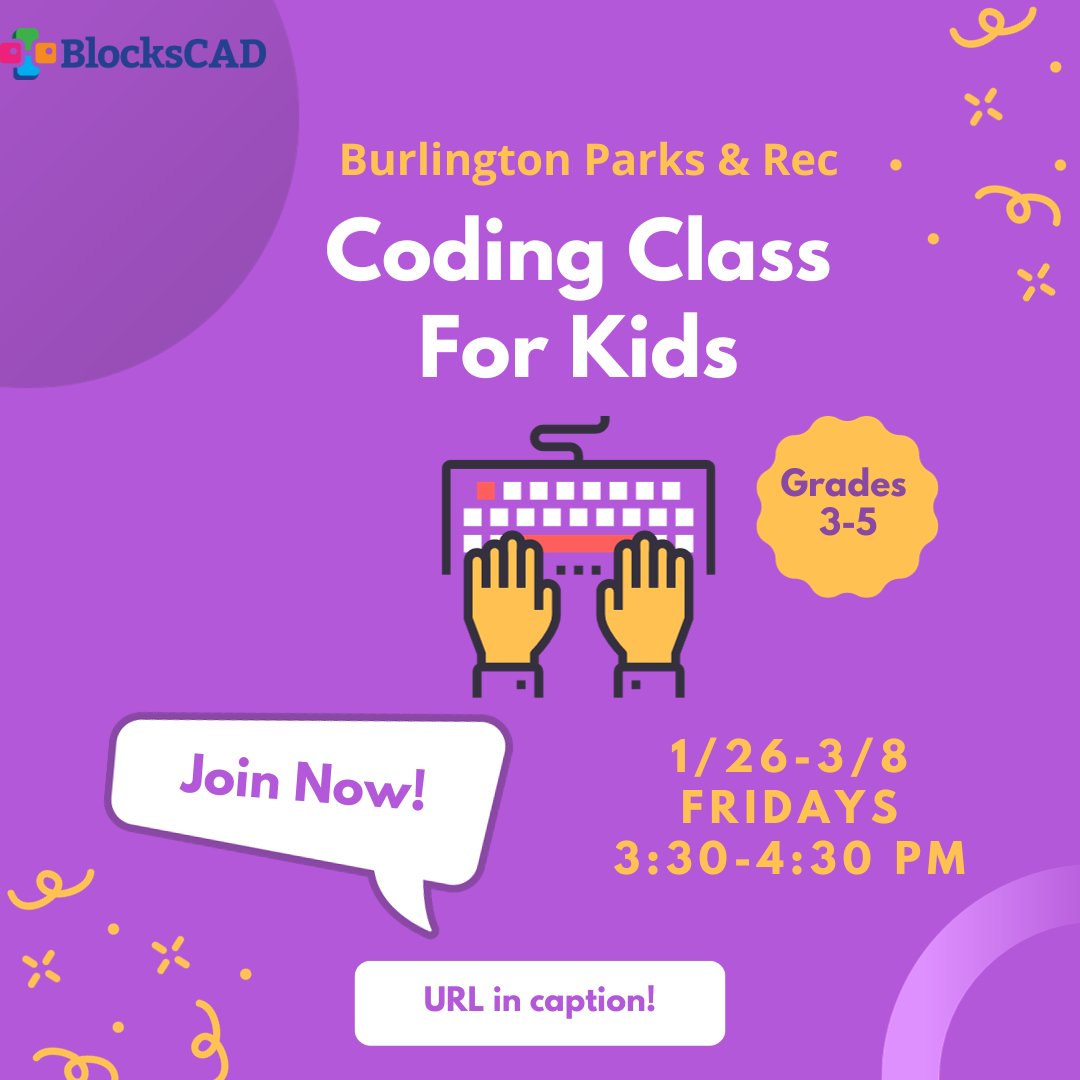 BlocksCAD

Burlington Parks & Rec

Coding Class For Kids

Grades 3-5

Join Now!

1/26-3/8
FRIDAYS
3:30-4:30 PM

URL in caption!